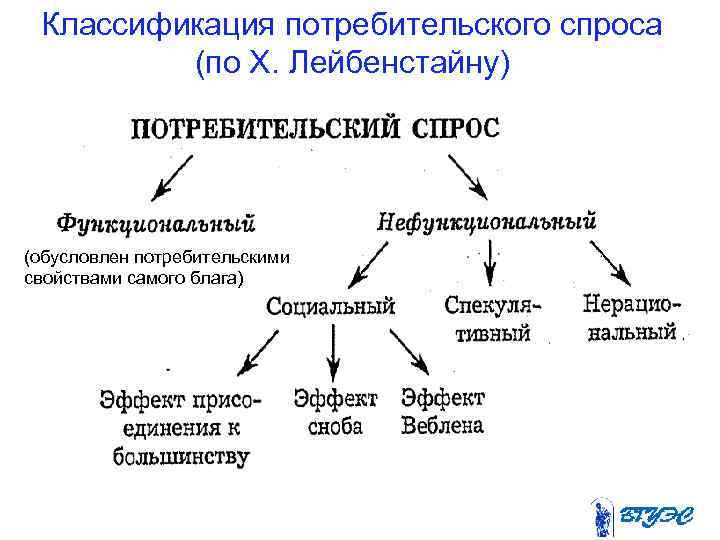 Классификация потребительского спроса (по Х. Лейбенстайну)

ПОТРЕБИТЕЛЬСКИЙ СПРОС

Функциональный

(обусловлен потребительскими свойствами самого блага)

Нефункциональный

Социальный

Спекулятивный

Нерациональный

Эффект присоединения к большинству

Эффект сноба

Эффект Веблена

ВГУЭС